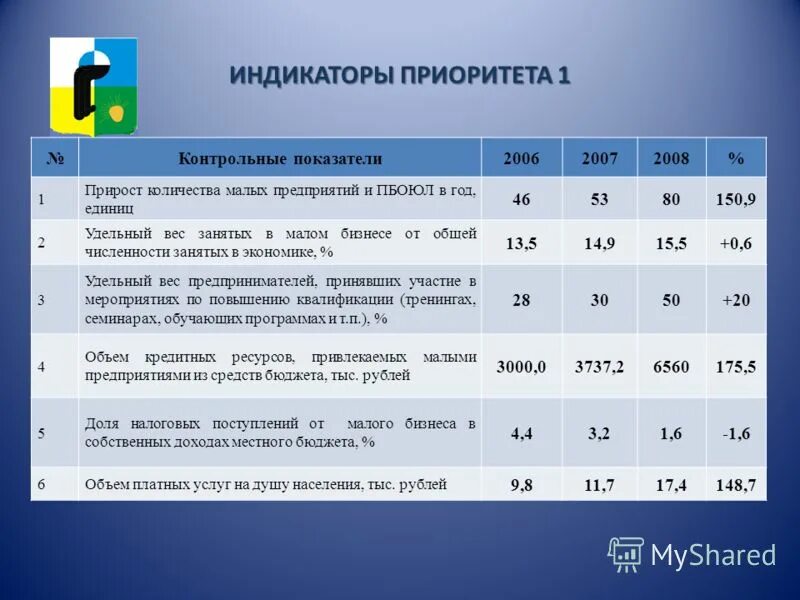 ИНДИКАТОРЫ ПРИОРИТЕТА 1

| № | Контрольные показатели | 2006 | 2007 | 2008 | % |
|---|---|---|---|---|---|
| 1 | Прирост количества малых предприятий и ПБОЮЛ в год, единиц | 46 | 53 | 80 | 150,9 |
| 2 | Удельный вес занятых в малом бизнесе от общей численности занятых в экономике, % | 13,5 | 14,9 | 15,5 | +0,6 |
| 3 | Удельный вес предпринимателей, принявших участие в мероприятиях по повышению квалификации (тренингах, семинарах, обучающих программах и т.п.), % | 28 | 30 | 50 | +20 |
| 4 | Объем кредитных ресурсов, привлекаемых малыми предприятиями из средств бюджета, тыс. рублей | 3000,0 | 3737,2 | 6560 | 175,5 |
| 5 | Доля налоговых поступлений от малого бизнеса в собственных доходах местного бюджета, % | 4,4 | 3,2 | 1,6 | -1,6 |
| 6 | Объем платных услуг на душу населения, тыс. рублей | 9,8 | 11,7 | 17,4 | 148,7 |

MyShared